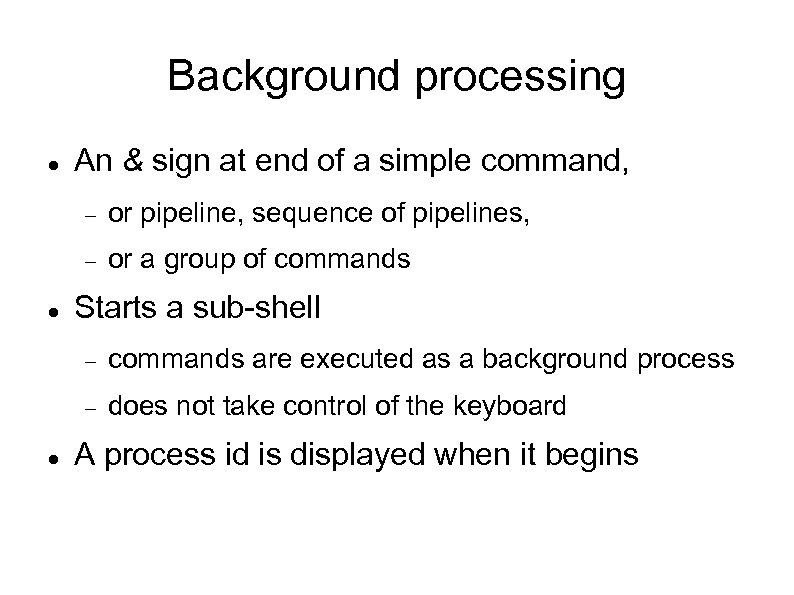 Background processing

- An & sign at end of a simple command,
  - or pipeline, sequence of pipelines,
  - or a group of commands
- Starts a sub-shell
  - commands are executed as a background process
  - does not take control of the keyboard
- A process id is displayed when it begins